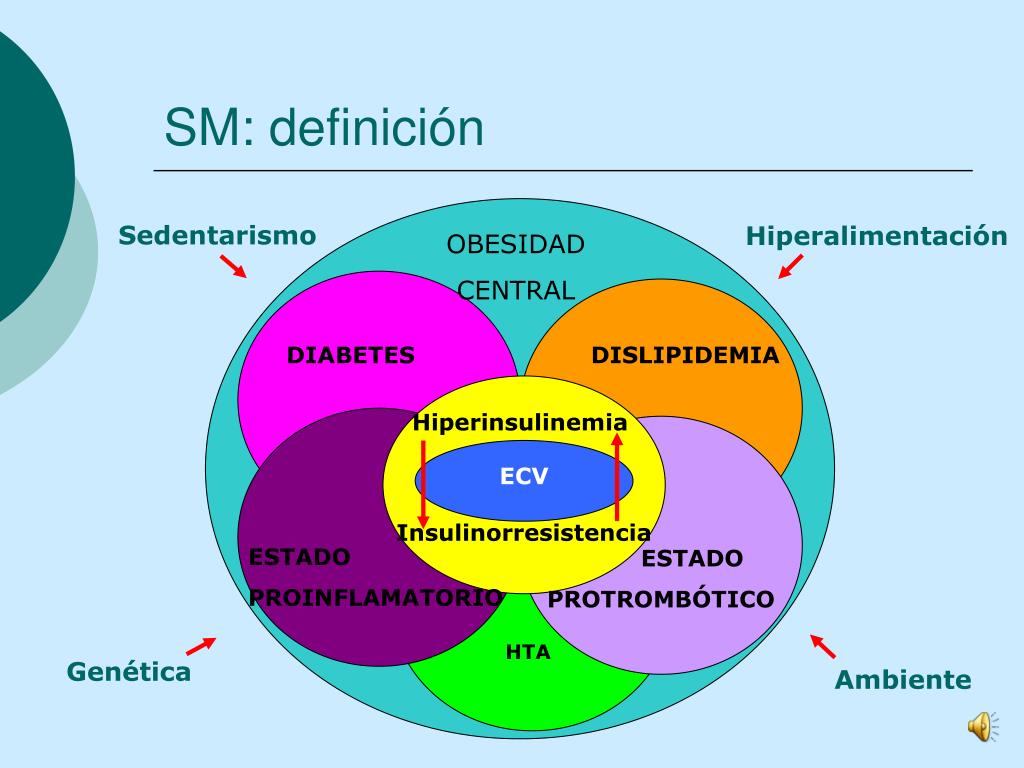 SM: definición

Sedentarismo

Hiperalimentación

OBESIDAD

CENTRAL

DIABETES

DISLIPIDEMIA

Hiperinsulinemia

ECV

Insulinorresistencia

ESTADO

PROINFLAMATORIO

ESTADO

PROTROMBÓTICO

HTA

Genética

Ambiente